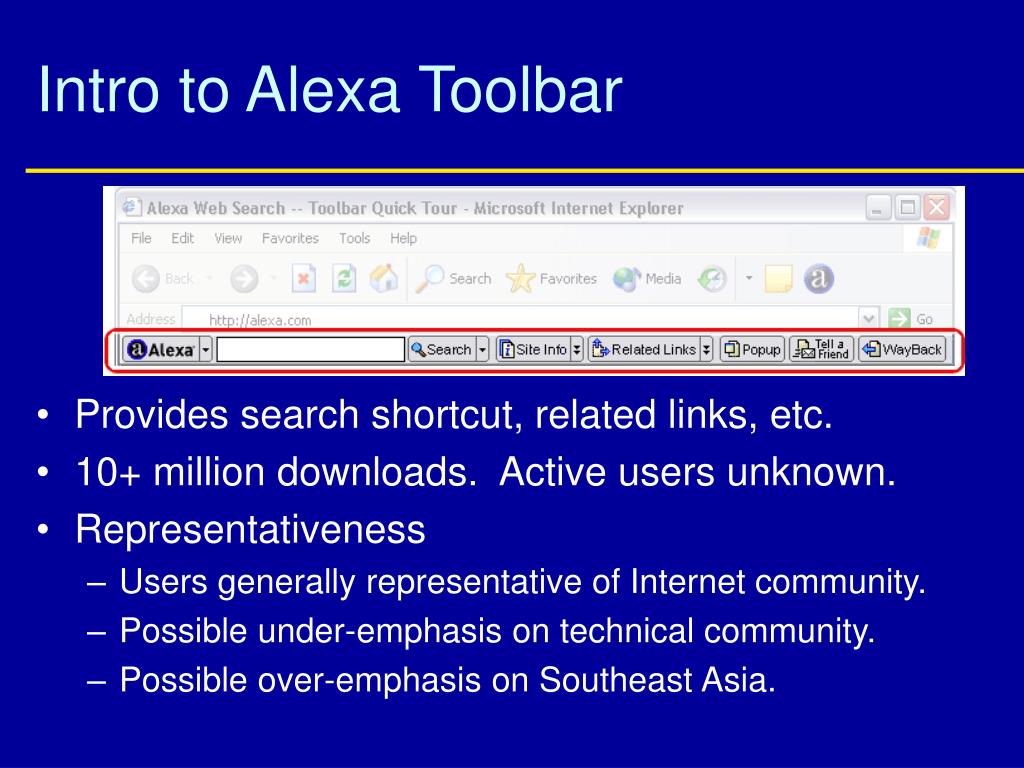 Intro to Alexa Toolbar

Alexa Web Search -- Toolbar Quick Tour - Microsoft Internet Explorer

File Edit View Favorites Tools Help

Back Search Favorites Media

Address http://alexa.com Go

Alexa Search Site Info Related Links Popup Tell a Friend WayBack

• Provides search shortcut, related links, etc.
• 10+ million downloads. Active users unknown.
• Representativeness
– Users generally representative of Internet community.
– Possible under-emphasis on technical community.
– Possible over-emphasis on Southeast Asia.